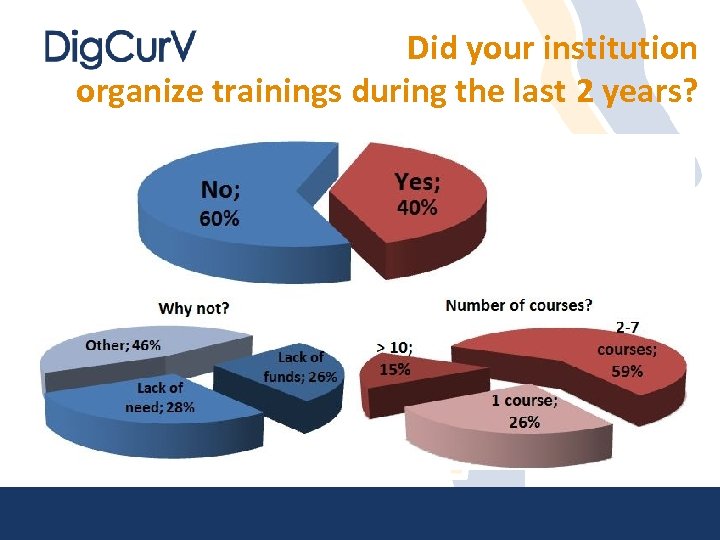 DigCurV

Did your institution organize trainings during the last 2 years?

No; 60%

Yes; 40%

Why not?

Other; 46%

Lack of funds; 26%

Lack of need; 28%

Number of courses?

> 10; 15%

2-7 courses; 59%

1 course; 26%